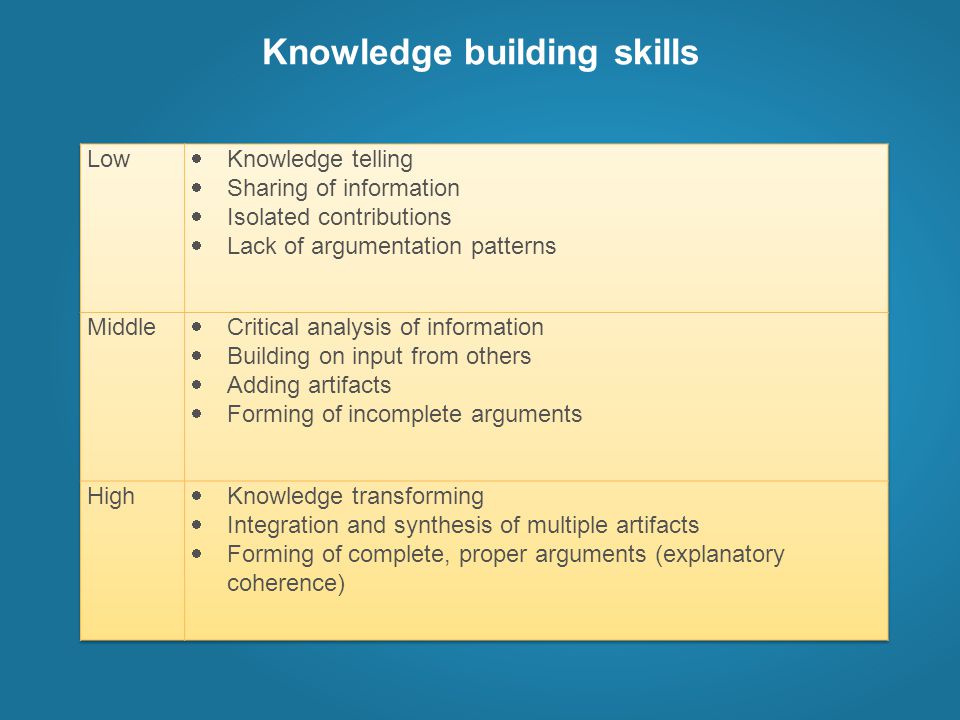 Knowledge building skills

| | |
|---|---|
| Low | • Knowledge telling<br>• Sharing of information<br>• Isolated contributions<br>• Lack of argumentation patterns |
| Middle | • Critical analysis of information<br>• Building on input from others<br>• Adding artifacts<br>• Forming of incomplete arguments |
| High | • Knowledge transforming<br>• Integration and synthesis of multiple artifacts<br>• Forming of complete, proper arguments (explanatory coherence) |